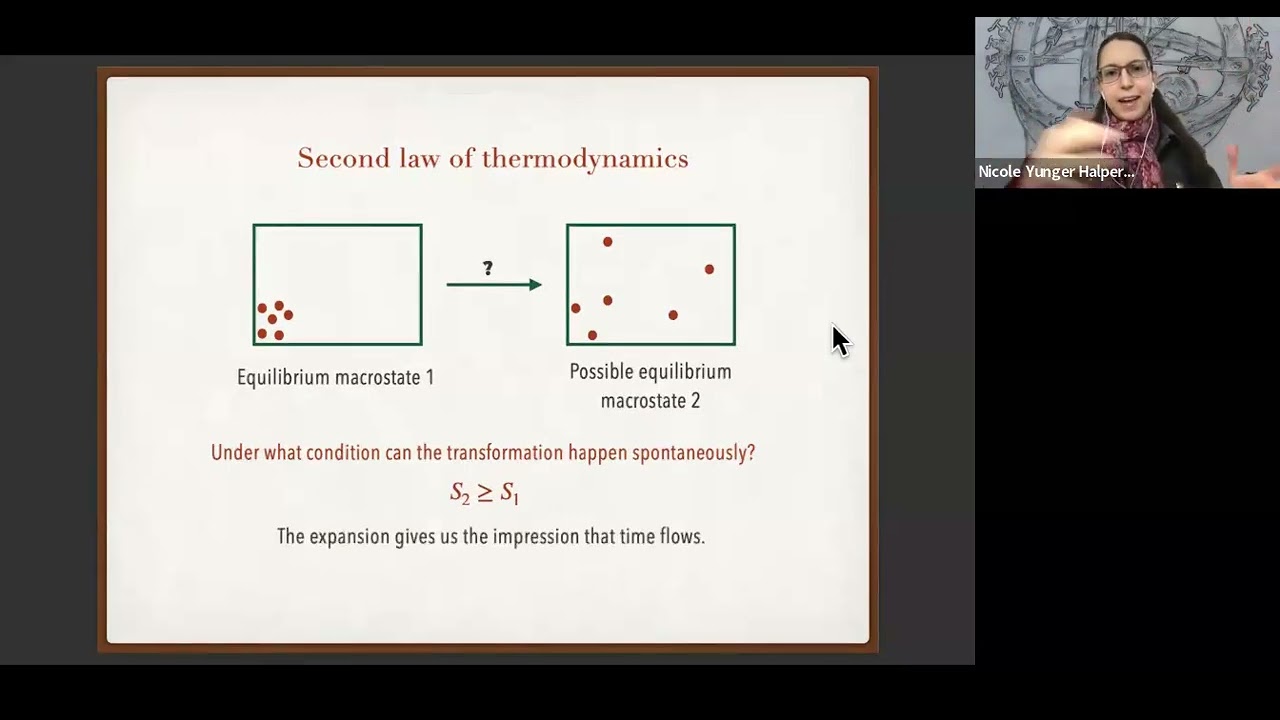 Second law of thermodynamics

?

Equilibrium macrostate 1

Possible equilibrium macrostate 2

Under what condition can the transformation happen spontaneously?

$S_2 \geq S_1$

The expansion gives us the impression that time flows.

Nicole Yunger Halper...